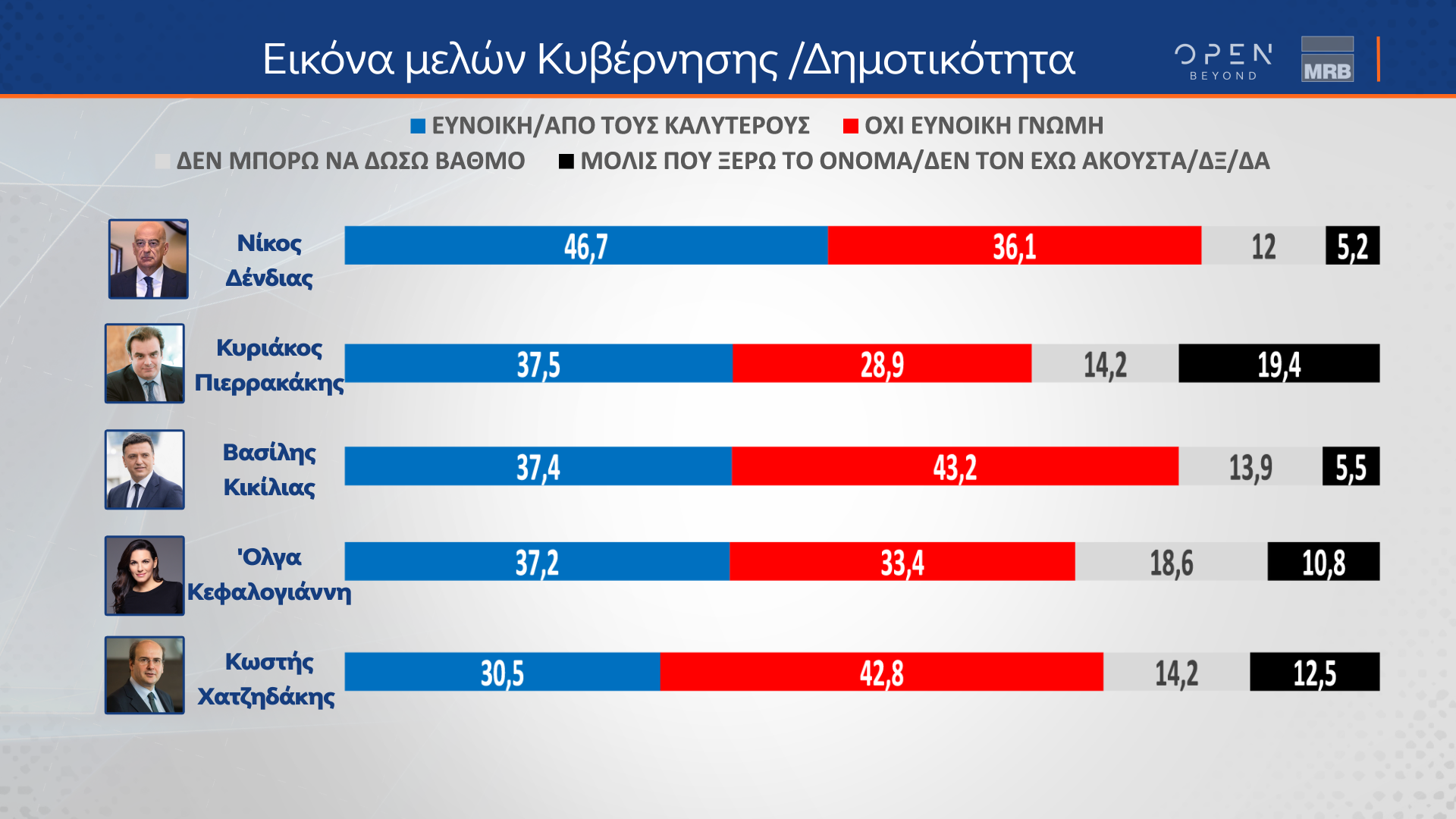 Εικόνα μελών Κυβέρνησης /Δημοτικότητα

OPEN BEYOND

MRB

ΕΥΝΟΙΚΗ/ΑΠΟ ΤΟΥΣ ΚΑΛΥΤΕΡΟΥΣ ΟΧΙ ΕΥΝΟΙΚΗ ΓΝΩΜΗ
ΔΕΝ ΜΠΟΡΩ ΝΑ ΔΩΣΩ ΒΑΘΜΟ ΜΟΛΙΣ ΠΟΥ ΞΕΡΩ ΤΟ ΟΝΟΜΑ/ΔΕΝ ΤΟΝ ΕΧΩ ΑΚΟΥΣΤΑ/ΔΞ/ΔΑ

Νίκος Δένδιας 46,7 36,1 12 5,2

Κυριάκος Πιερρακάκης 37,5 28,9 14,2 19,4

Βασίλης Κικίλιας 37,4 43,2 13,9 5,5

'Ολγα Κεφαλογιάννη 37,2 33,4 18,6 10,8

Κωστής Χατζηδάκης 30,5 42,8 14,2 12,5